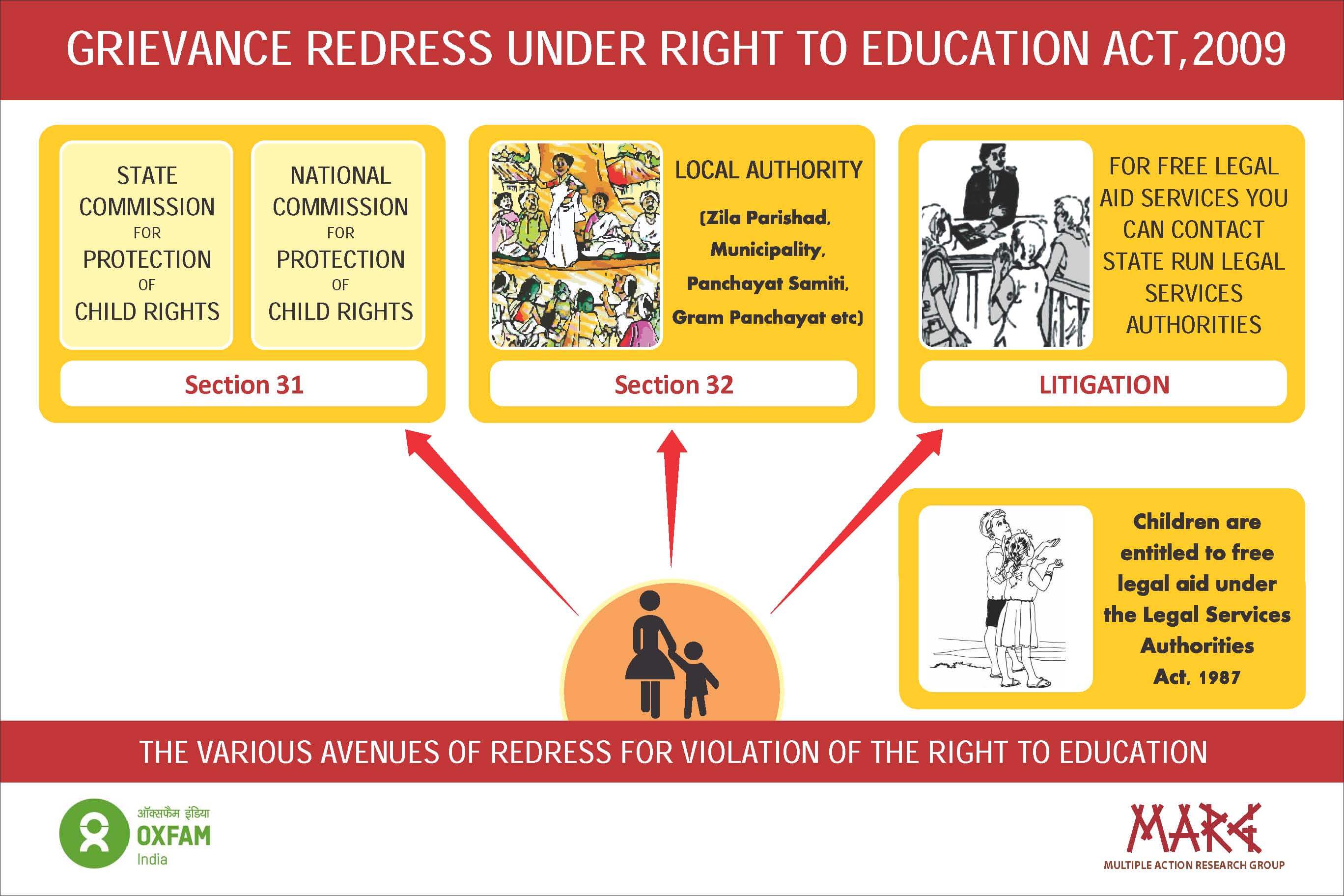 GRIEVANCE REDRESS UNDER RIGHT TO EDUCATION ACT,2009

STATE COMMISSION FOR PROTECTION OF CHILD RIGHTS

NATIONAL COMMISSION FOR PROTECTION OF CHILD RIGHTS

Section 31

LOCAL AUTHORITY

(Zila Parishad, Municipality, Panchayat Samiti, Gram Panchayat etc)

Section 32

FOR FREE LEGAL AID SERVICES YOU CAN CONTACT STATE RUN LEGAL SERVICES AUTHORITIES

LITIGATION

Children are entitled to free legal aid under the Legal Services Authorities Act, 1987

THE VARIOUS AVENUES OF REDRESS FOR VIOLATION OF THE RIGHT TO EDUCATION

ऑक्सफैम इंडिया
OXFAM
India

MARG
MULTIPLE ACTION RESEARCH GROUP